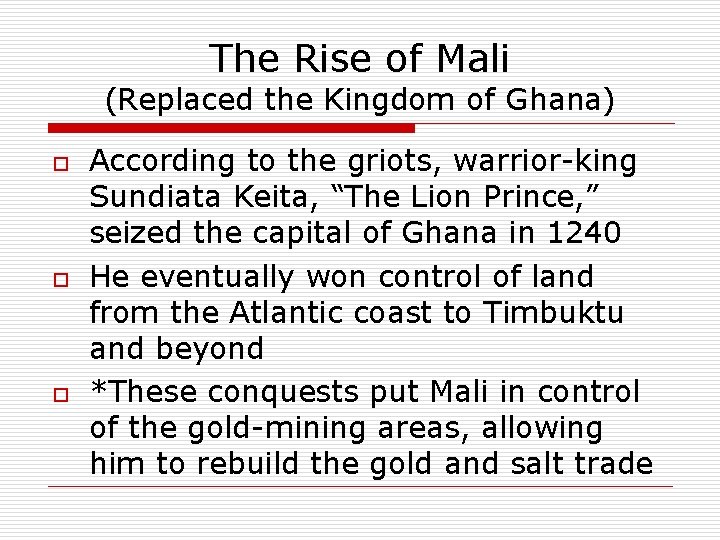 The Rise of Mali
(Replaced the Kingdom of Ghana)

According to the griots, warrior-king Sundiata Keita, “The Lion Prince,” seized the capital of Ghana in 1240

He eventually won control of land from the Atlantic coast to Timbuktu and beyond

*These conquests put Mali in control of the gold-mining areas, allowing him to rebuild the gold and salt trade